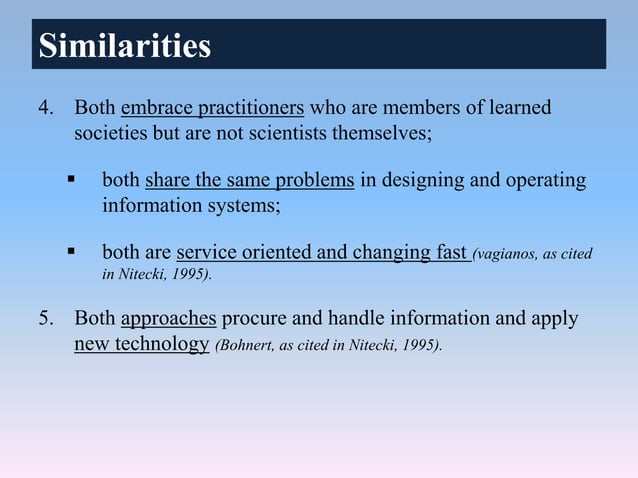 Similarities

4. Both embrace practitioners who are members of learned societies but are not scientists themselves;

▪ both share the same problems in designing and operating information systems;

▪ both are service oriented and changing fast (vagianos, as cited in Nitecki, 1995).

5. Both approaches procure and handle information and apply new technology (Bohnert, as cited in Nitecki, 1995).